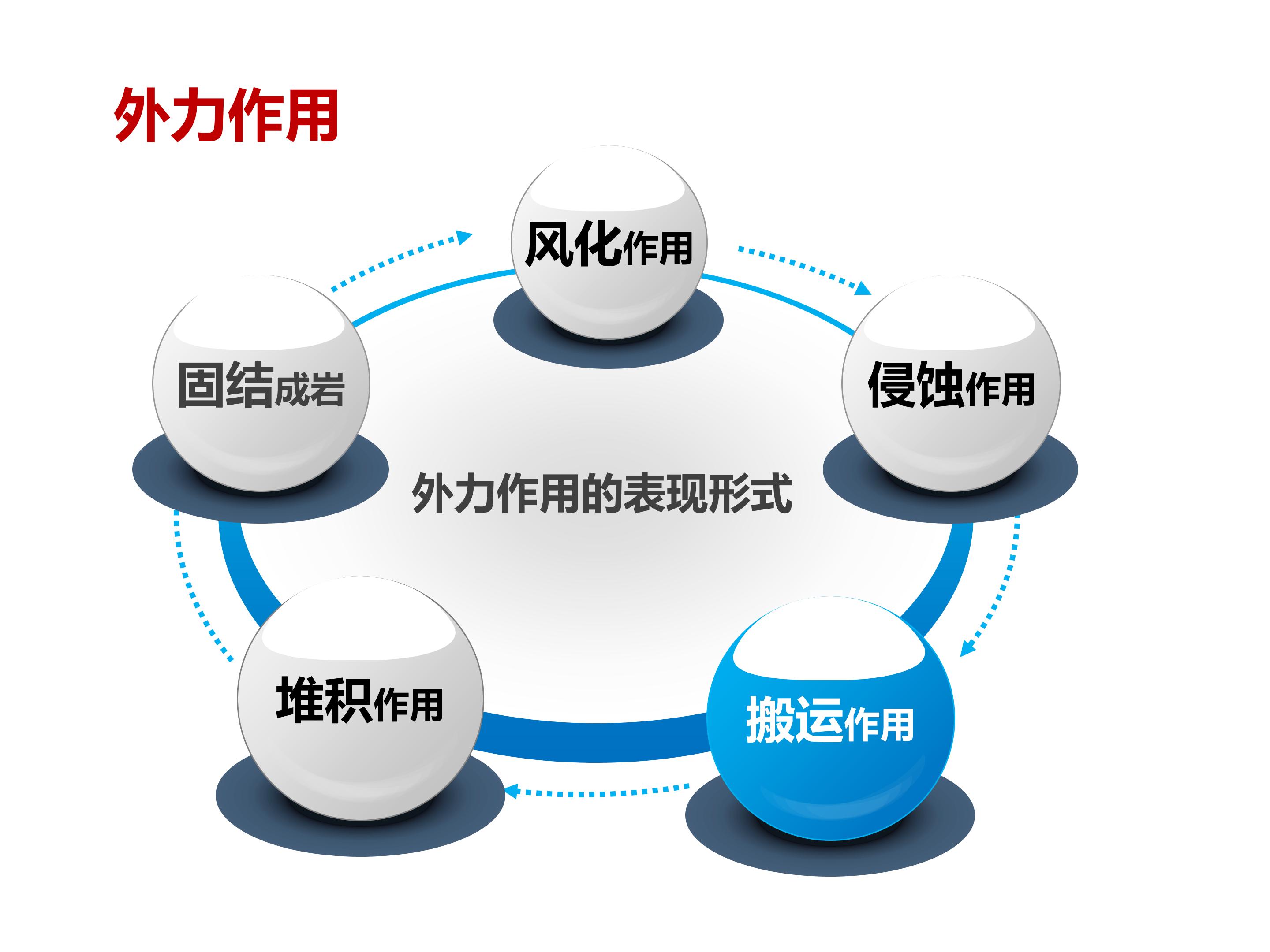 外力作用

风化作用

固结成岩

侵蚀作用

外力作用的表现形式

堆积作用

搬运作用